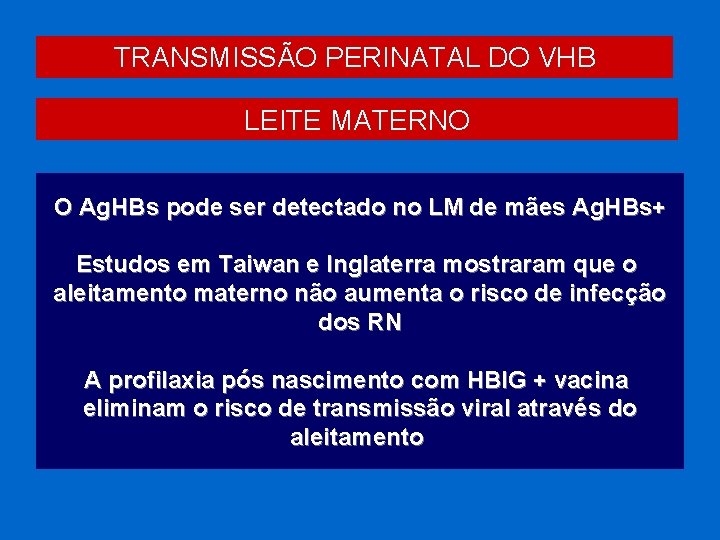 TRANSMISSÃO PERINATAL DO VHB

LEITE MATERNO

O AgHBs pode ser detectado no LM de mães AgHBs+

Estudos em Taiwan e Inglaterra mostraram que o aleitamento materno não aumenta o risco de infecção dos RN

A profilaxia pós nascimento com HBIG + vacina eliminam o risco de transmissão viral através do aleitamento